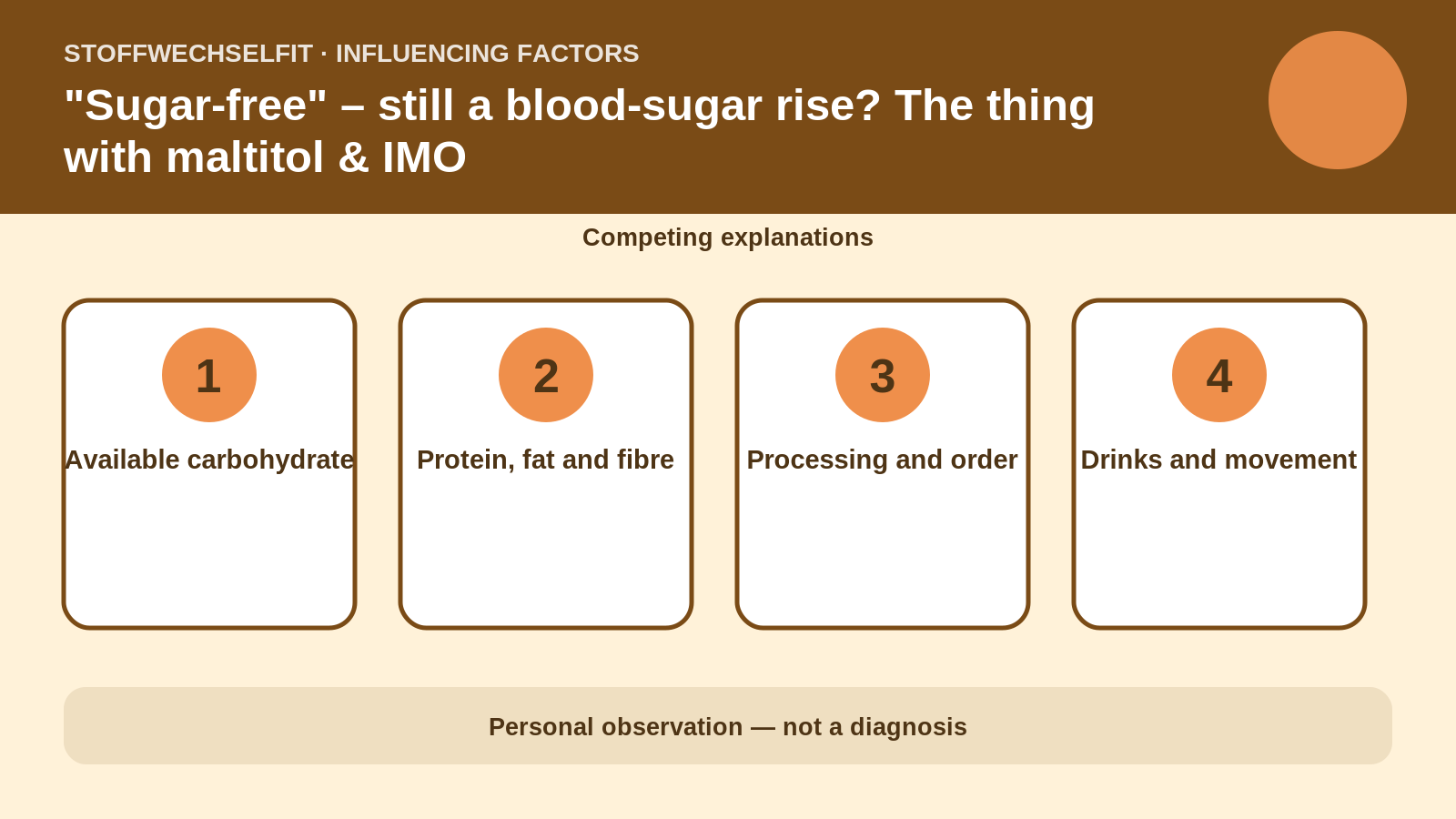 STOFFWECHSELFIT · INFLUENCING FACTORS

"Sugar-free" – still a blood-sugar rise? The thing with maltitol & IMO

Competing explanations

1
Available carbohydrate

2
Protein, fat and fibre

3
Processing and order

4
Drinks and movement

Personal observation — not a diagnosis